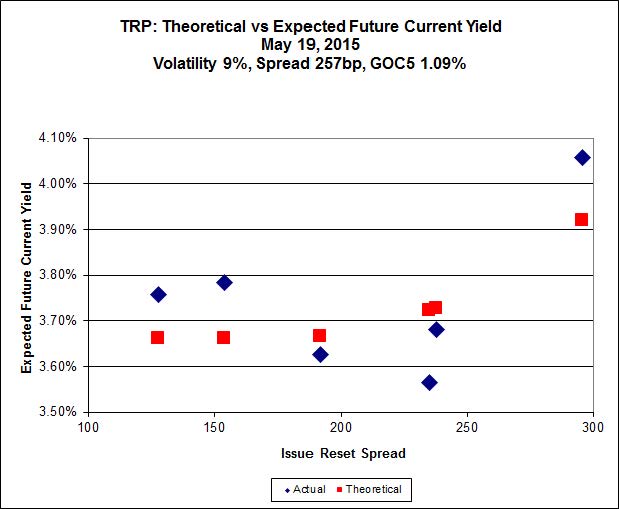 TRP: Theoretical vs Expected Future Current Yield
May 19, 2015
Volatility 9%, Spread 257bp, GOC5 1.09%

Expected Future Current Yield

4.10%
4.00%
3.90%
3.80%
3.70%
3.60%
3.50%

100
150
200
250
300

Issue Reset Spread

Actual
Theoretical